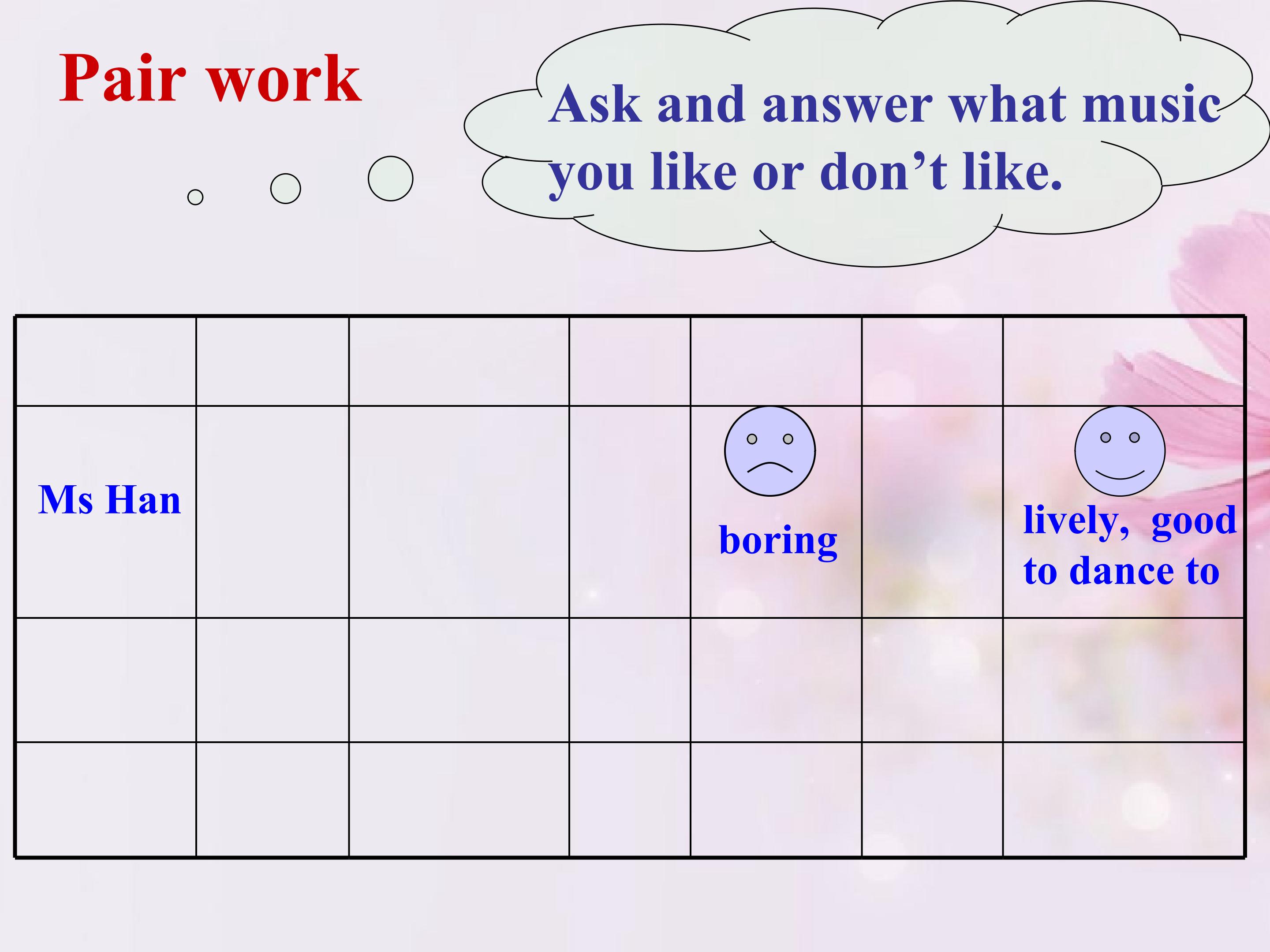 Pair work

Ask and answer what music you like or don’t like.

| | | | | | | |
|---|---|---|---|---|---|---|
| Ms Han | | | | boring | | lively, good to dance to |
| | | | | | | |
| | | | | | | |